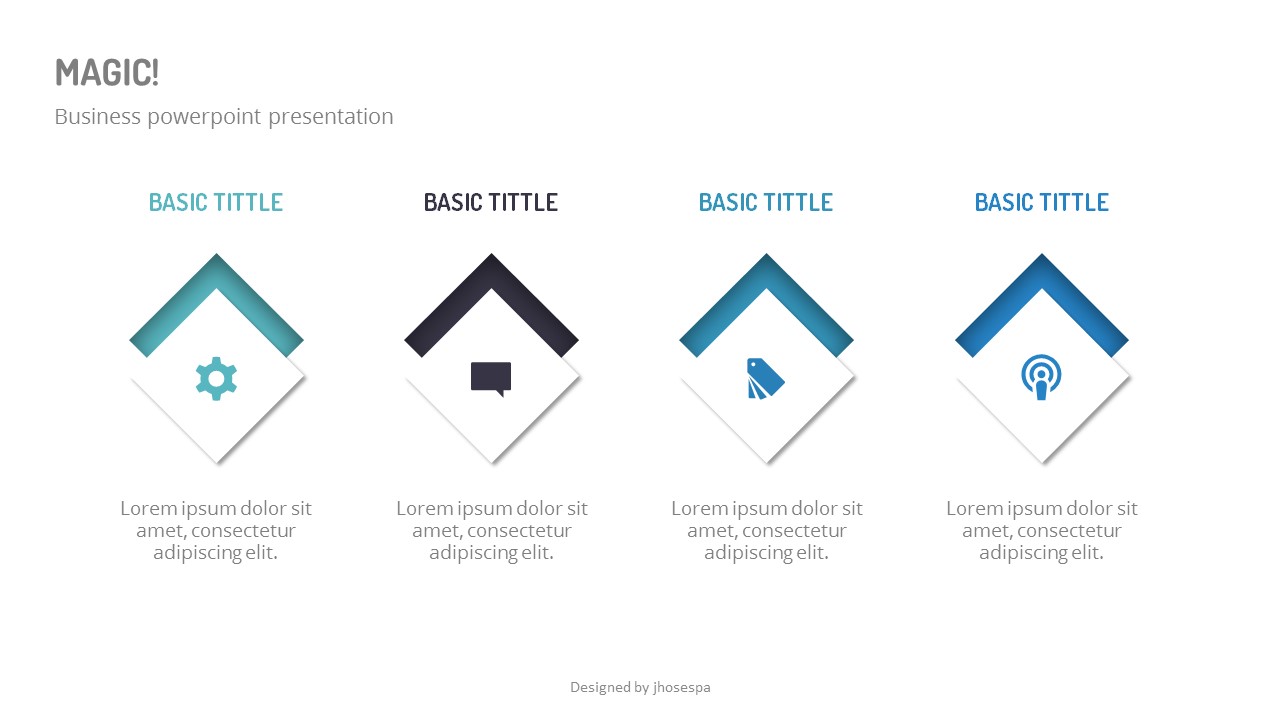 MAGIC!

Business powerpoint presentation

BASIC TITTLE

Lorem ipsum dolor sit amet, consectetur adipiscing elit.

BASIC TITTLE

Lorem ipsum dolor sit amet, consectetur adipiscing elit.

BASIC TITTLE

Lorem ipsum dolor sit amet, consectetur adipiscing elit.

BASIC TITTLE

Lorem ipsum dolor sit amet, consectetur adipiscing elit.

Designed by jhosespa